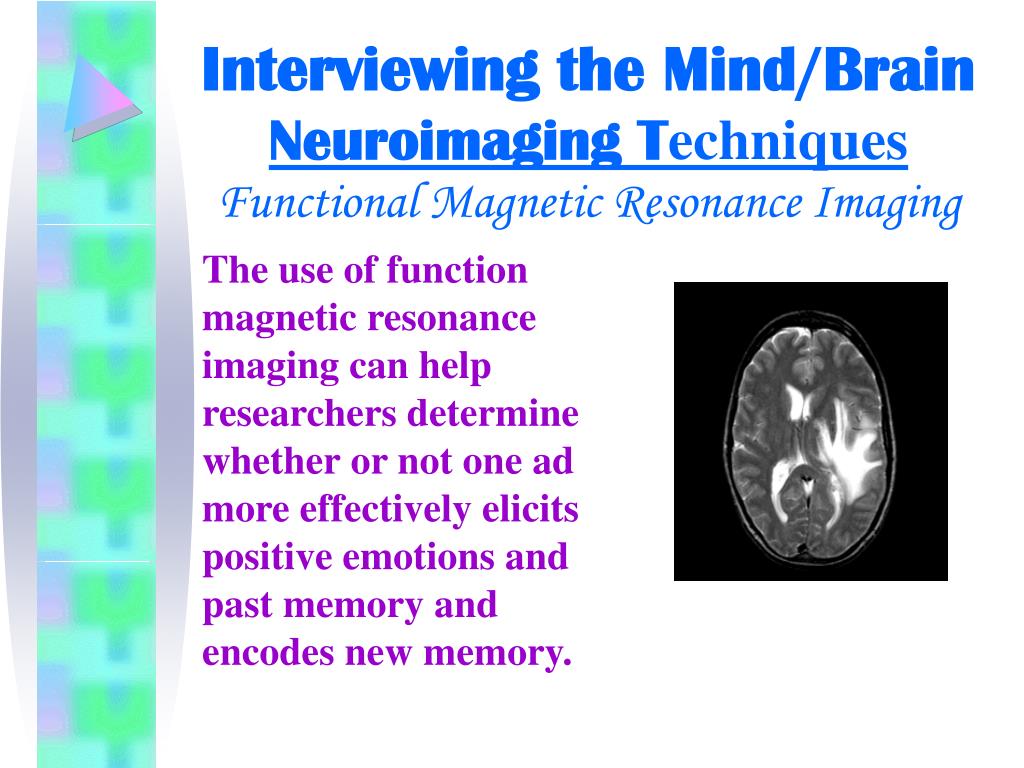 Interviewing the Mind/Brain
Neuroimaging Techniques
Functional Magnetic Resonance Imaging

The use of function magnetic resonance imaging can help researchers determine whether or not one ad more effectively elicits positive emotions and past memory and encodes new memory.